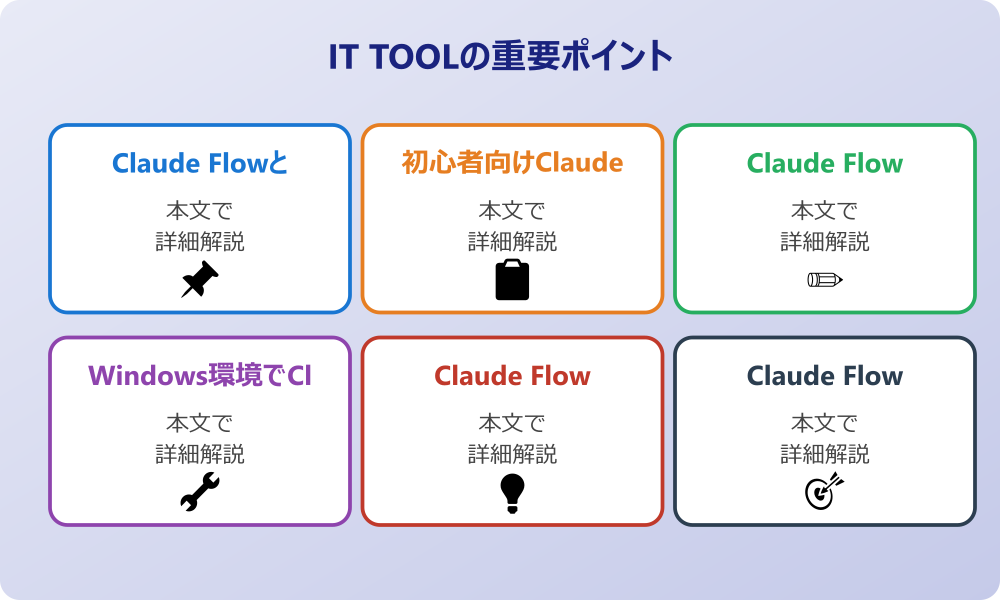 IT TOOLの重要ポイント

Claude Flowと

本文で
詳細解説

初心者向けClaude

本文で
詳細解説

Claude Flow

本文で
詳細解説

Windows環境でCl

本文で
詳細解説

Claude Flow

本文で
詳細解説

Claude Flow

本文で
詳細解説